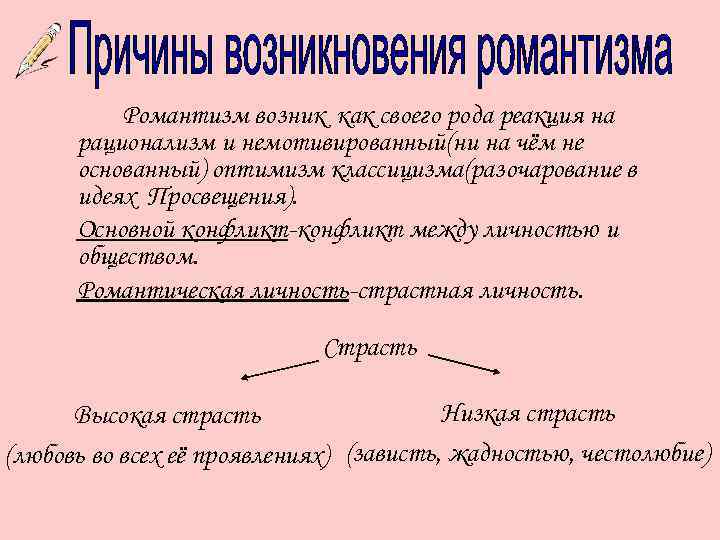 Причины возникновения романтизма

Романтизм возник как своего рода реакция на рационализм и немотивированный(ни на чём не основанный) оптимизм классицизма(разочарование в идеях Просвещения).

Основной конфликт-конфликт между личностью и обществом.

Романтическая личность-страстная личность.

Страсть

Высокая страсть

(любовь во всех её проявлениях)

Низкая страсть

(зависть, жадностью, честолюбие)